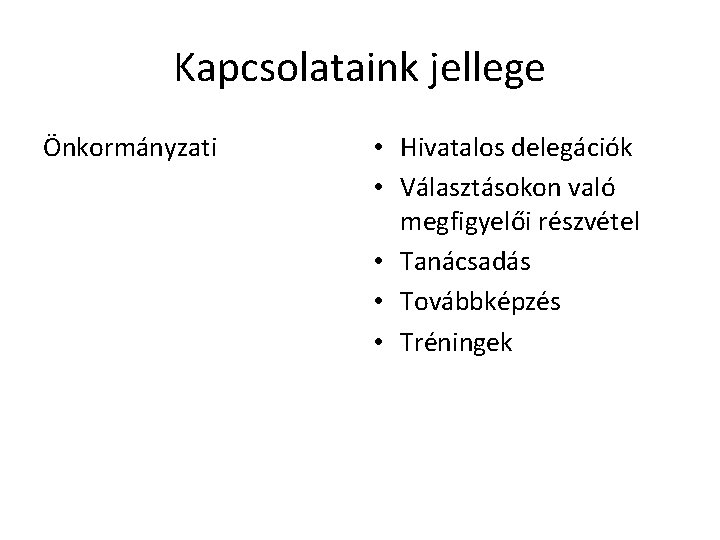 Kapcsolataink jellege

Önkormányzati

• Hivatalos delegációk
• Választásokon való megfigyelői részvétel
• Tanácsadás
• Továbbképzés
• Tréningek